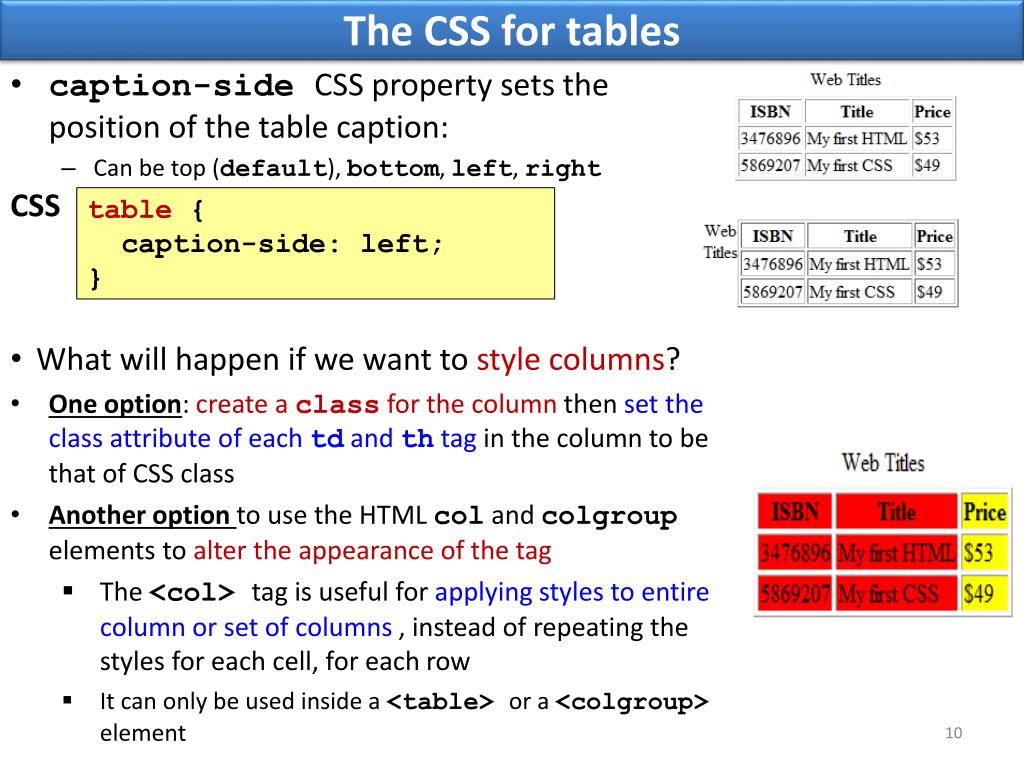 The CSS for tables

• caption-side CSS property sets the position of the table caption:
– Can be top (default), bottom, left, right

CSS
table {
  caption-side: left;
}

Web Titles

| ISBN | Title | Price |
|---|---|---|
| 3476896 | My first HTML | $53 |
| 5869207 | My first CSS | $49 |

Web Titles

| ISBN | Title | Price |
|---|---|---|
| 3476896 | My first HTML | $53 |
| 5869207 | My first CSS | $49 |

• What will happen if we want to style columns?
• One option: create a class for the column then set the class attribute of each td and th tag in the column to be that of CSS class
• Another option to use the HTML col and colgroup elements to alter the appearance of the tag
▪ The <col> tag is useful for applying styles to entire column or set of columns , instead of repeating the styles for each cell, for each row
▪ It can only be used inside a <table> or a <colgroup> element

Web Titles

| ISBN | Title | Price |
|---|---|---|
| 3476896 | My first HTML | $53 |
| 5869207 | My first CSS | $49 |

10